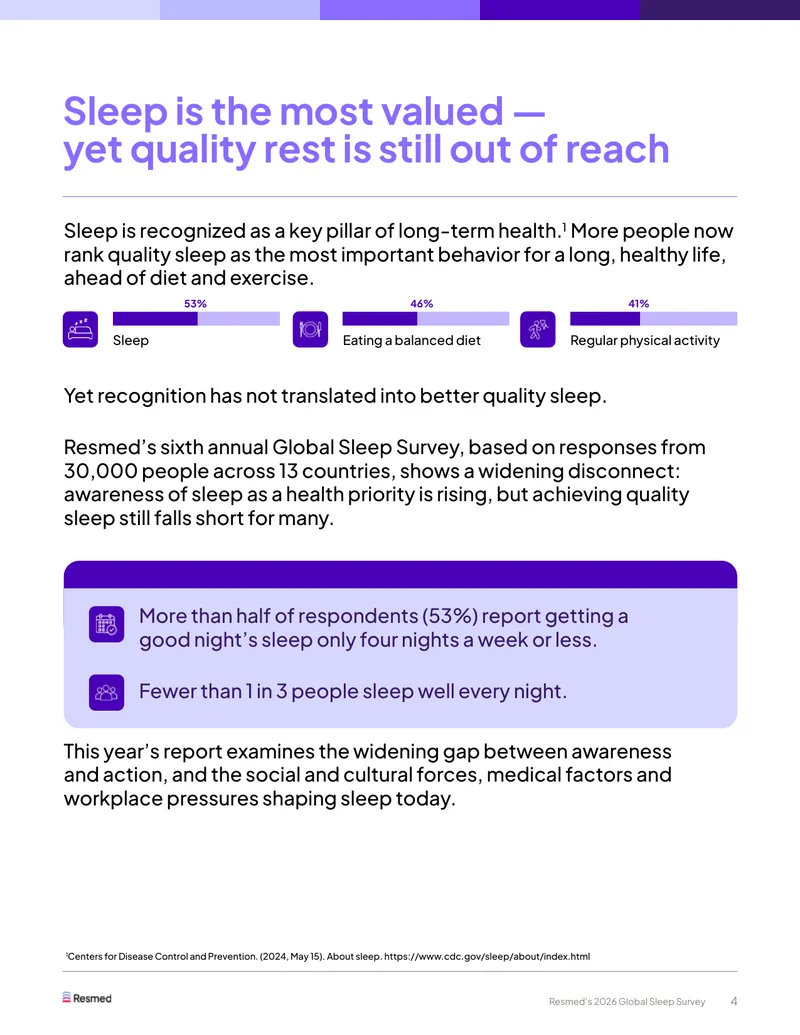 Sleep is the most valued — yet quality rest is still out of reach

Sleep is recognized as a key pillar of long-term health.$^1$ More people now rank quality sleep as the most important behavior for a long, healthy life, ahead of diet and exercise.

53%
Sleep

46%
Eating a balanced diet

41%
Regular physical activity

Yet recognition has not translated into better quality sleep.

Resmed's sixth annual Global Sleep Survey, based on responses from 30,000 people across 13 countries, shows a widening disconnect: awareness of sleep as a health priority is rising, but achieving quality sleep still falls short for many.

More than half of respondents (53%) report getting a good night's sleep only four nights a week or less.

Fewer than 1 in 3 people sleep well every night.

This year's report examines the widening gap between awareness and action, and the social and cultural forces, medical factors and workplace pressures shaping sleep today.

$^1$Centers for Disease Control and Prevention. (2024, May 15). About sleep. https://www.cdc.gov/sleep/about/index.html

Resmed

Resmed's 2026 Global Sleep Survey 4